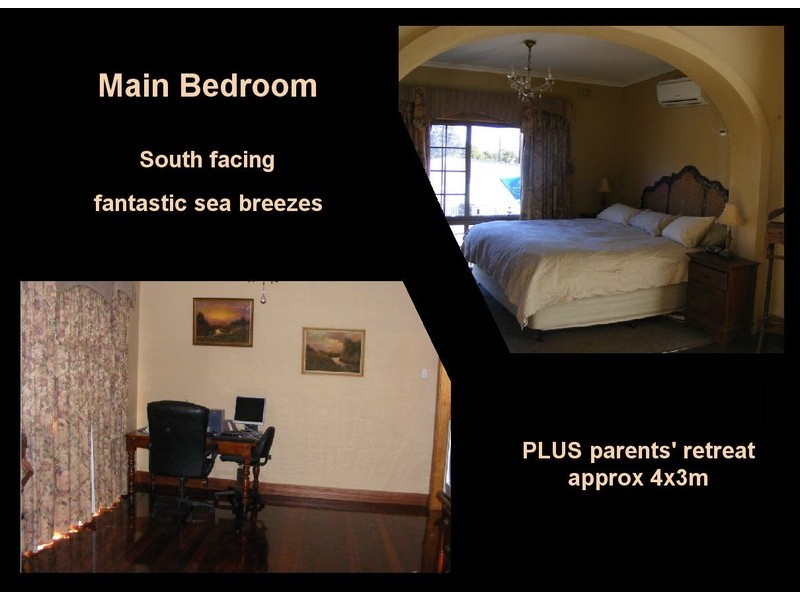 Main Bedroom

South facing

fantastic sea breezes

PLUS parents' retreat approx 4x3m